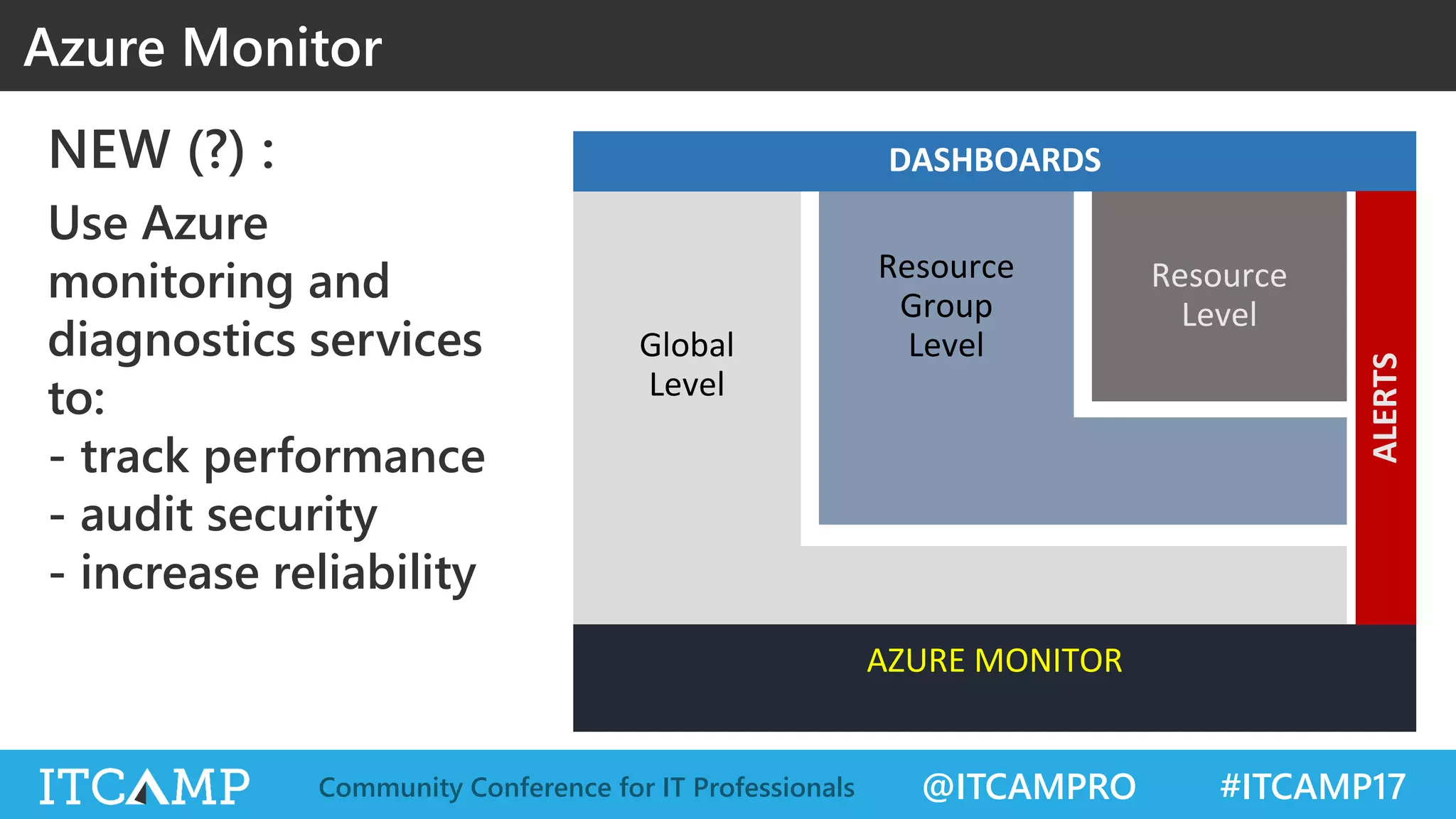 Azure Monitor

NEW (?) :

Use Azure monitoring and diagnostics services to:
- track performance
- audit security
- increase reliability

DASHBOARDS

Global Level

Resource Group Level

Resource Level

ALERTS

AZURE MONITOR

ITCAMP Community Conference for IT Professionals @ITCAMPRO #ITCAMP17